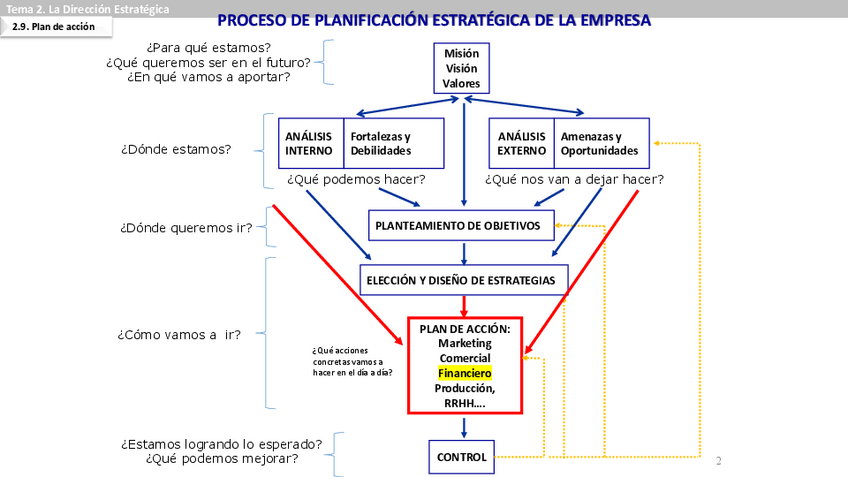 Tema 2. La Dirección Estratégica

2.9. Plan de acción

PROCESO DE PLANIFICACIÓN ESTRATÉGICA DE LA EMPRESA

¿Para qué estamos?
¿Qué queremos ser en el futuro?
¿En qué vamos a aportar?

Misión
Visión
Valores

¿Dónde estamos?

ANÁLISIS INTERNO

Fortalezas y Debilidades

ANÁLISIS EXTERNO

Amenazas y Oportunidades

¿Qué podemos hacer?

¿Qué nos van a dejar hacer?

¿Dónde queremos ir?

PLANTEAMIENTO DE OBJETIVOS

ELECCIÓN Y DISEÑO DE ESTRATEGIAS

¿Cómo vamos a ir?

¿Qué acciones concretas vamos a hacer en el día a día?

PLAN DE ACCIÓN:
Marketing
Comercial
Financiero
Producción,
RRHH….

¿Estamos logrando lo esperado?
¿Qué podemos mejorar?

CONTROL

2